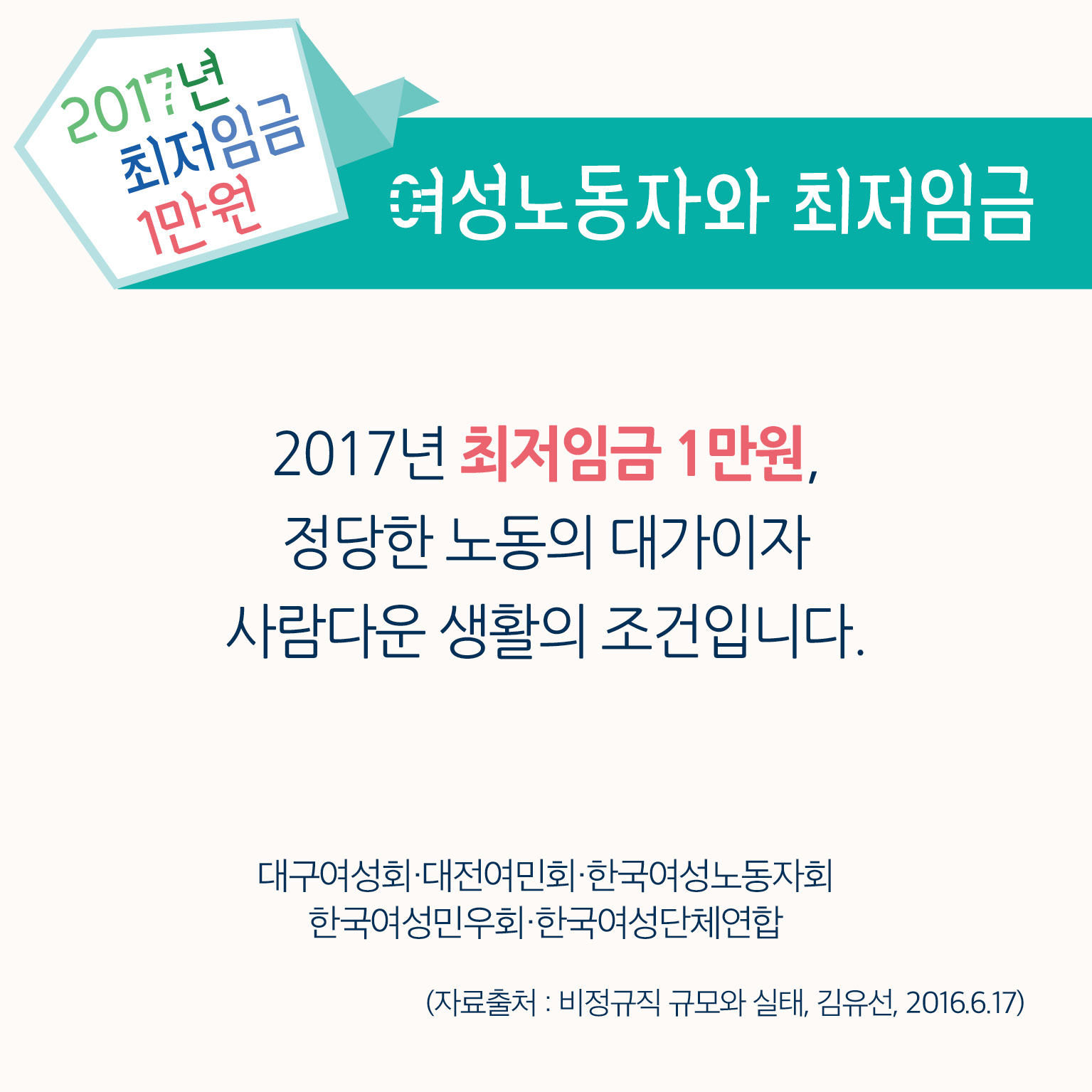 2017년
최저임금
1만원

여성노동자와 최저임금

2017년 최저임금 1만원,
정당한 노동의 대가이자
사람다운 생활의 조건입니다.

대구여성회·대전여민회·한국여성노동자회
한국여성민우회·한국여성단체연합

(자료출처 : 비정규직 규모와 실태, 김유선, 2016.6.17)